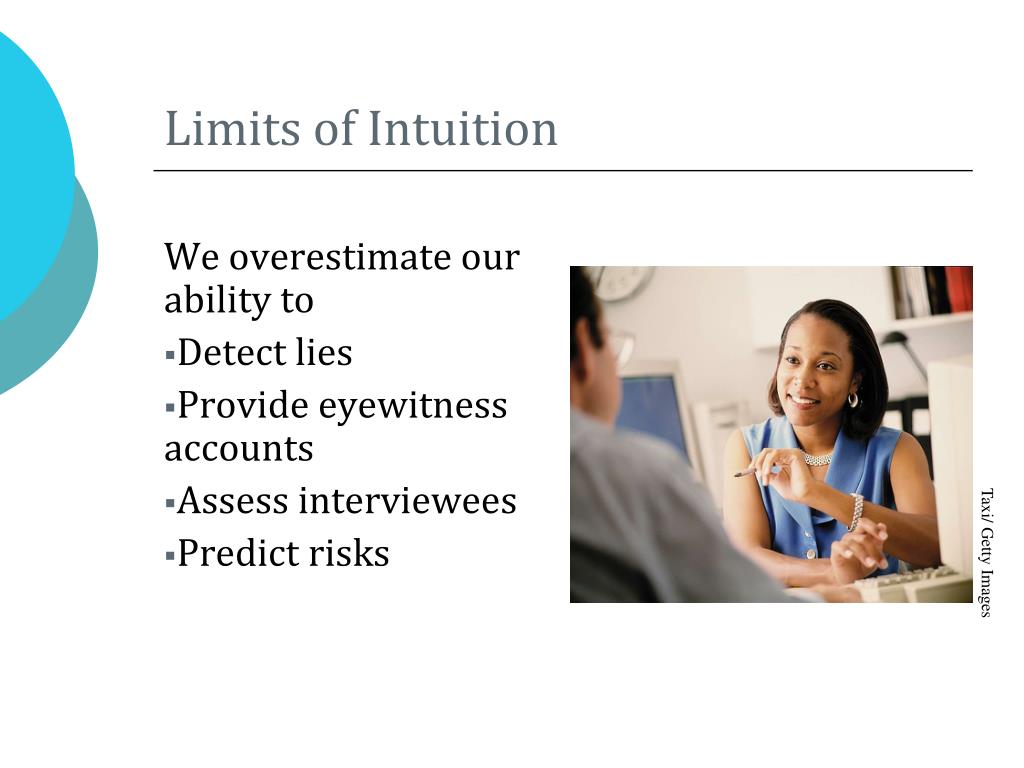 Limits of Intuition

We overestimate our ability to

▪Detect lies

▪Provide eyewitness accounts

▪Assess interviewees

▪Predict risks

Taxi/ Getty Images